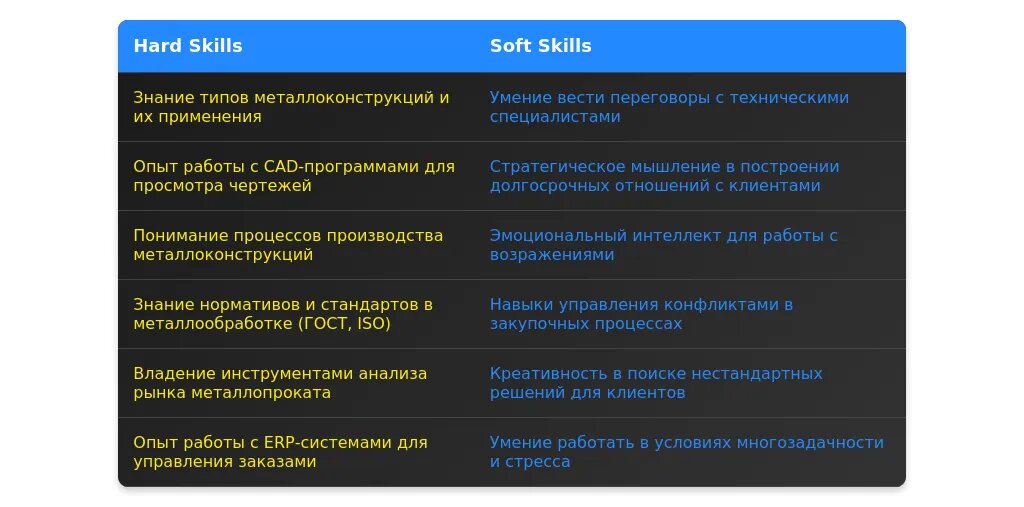 | Hard Skills | Soft Skills |
|---|---|
| Знание типов металлоконструкций и их применения | Умение вести переговоры с техническими специалистами |
| Опыт работы с CAD-программами для просмотра чертежей | Стратегическое мышление в построении долгосрочных отношений с клиентами |
| Понимание процессов производства металлоконструкций | Эмоциональный интеллект для работы с возражениями |
| Знание нормативов и стандартов в металлообработке (ГОСТ, ISO) | Навыки управления конфликтами в закупочных процессах |
| Владение инструментами анализа рынка металлопроката | Креативность в поиске нестандартных решений для клиентов |
| Опыт работы с ERP-системами для управления заказами | Умение работать в условиях многозадачности и стресса |